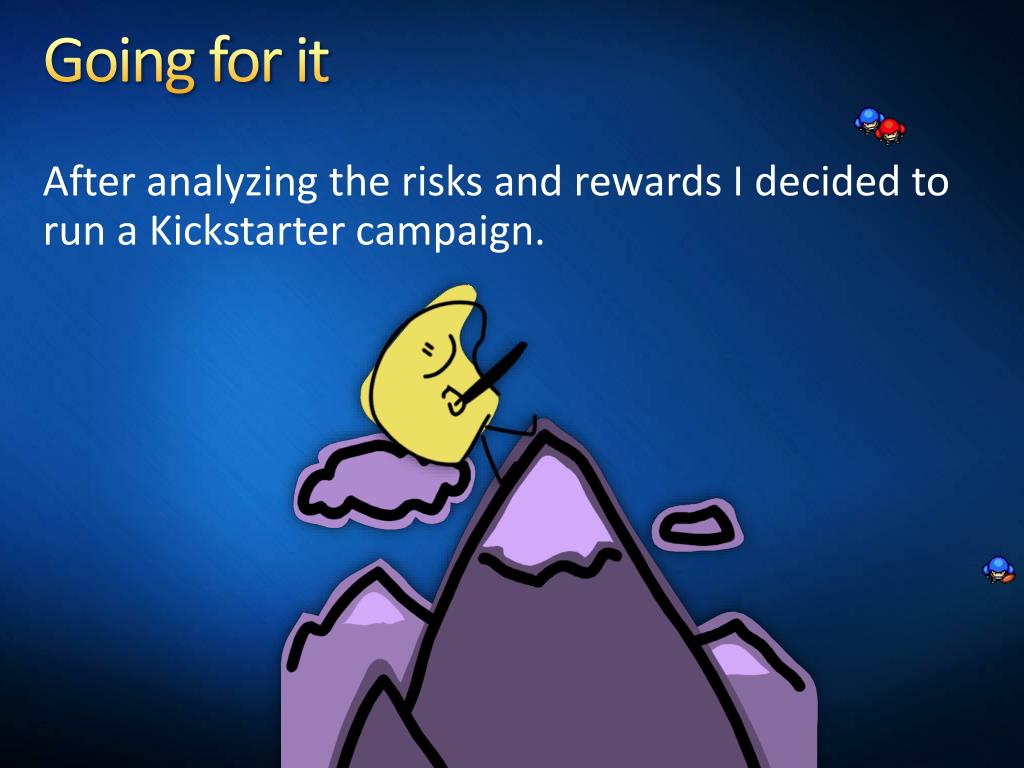 Going for it

After analyzing the risks and rewards I decided to run a Kickstarter campaign.